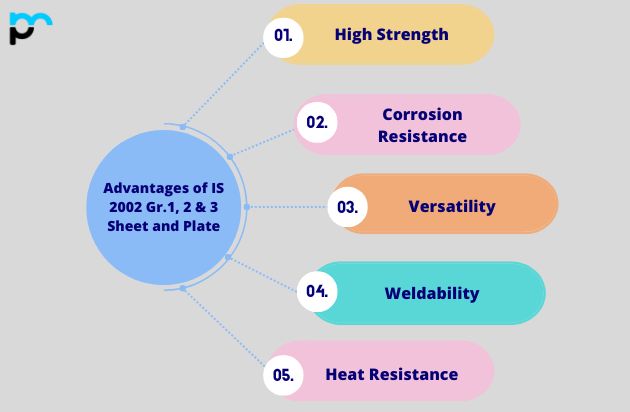 Advantages of IS 2002 Gr.1, 2 & 3 Sheet and Plate

01. High Strength

02. Corrosion Resistance

03. Versatility

04. Weldability

05. Heat Resistance